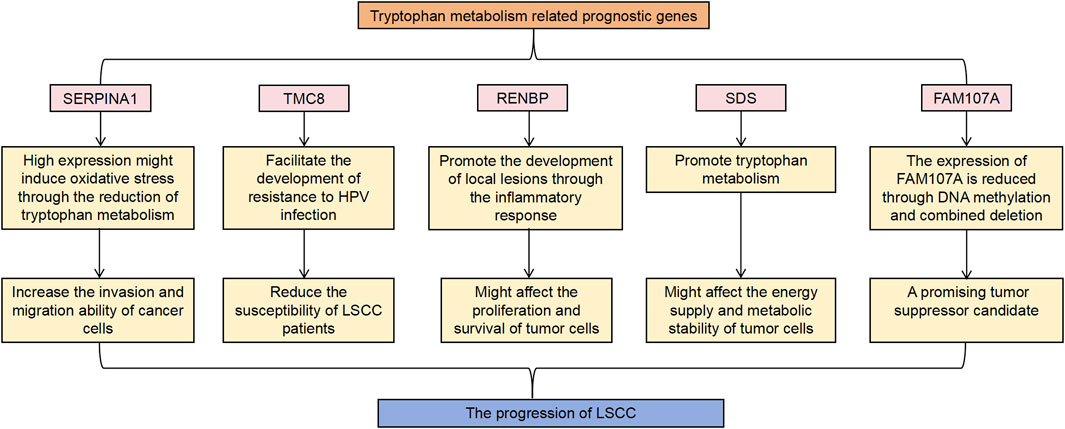 Tryptophan metabolism related prognostic genes

SERPINA1

High expression might induce oxidative stress through the reduction of tryptophan metabolism

Increase the invasion and migration ability of cancer cells

TMC8

Facilitate the development of resistance to HPV infection

Reduce the susceptibility of LSCC patients

RENBP

Promote the development of local lesions through the inflammatory response

Might affect the proliferation and survival of tumor cells

SDS

Promote tryptophan metabolism

Might affect the energy supply and metabolic stability of tumor cells

FAM107A

The expression of FAM107A is reduced through DNA methylation and combined deletion

A promising tumor suppressor candidate

The progression of LSCC